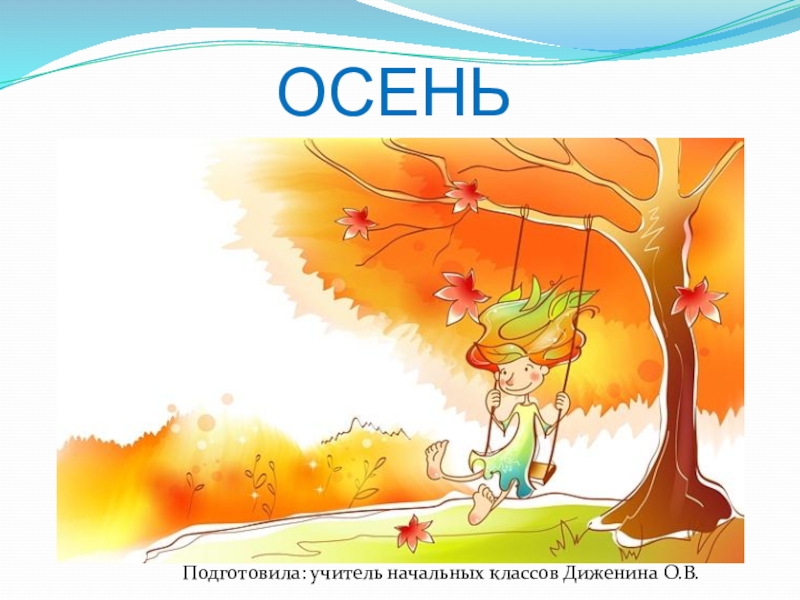 ОСЕНЬ

Подготовила: учитель начальных классов Диженина О.В.